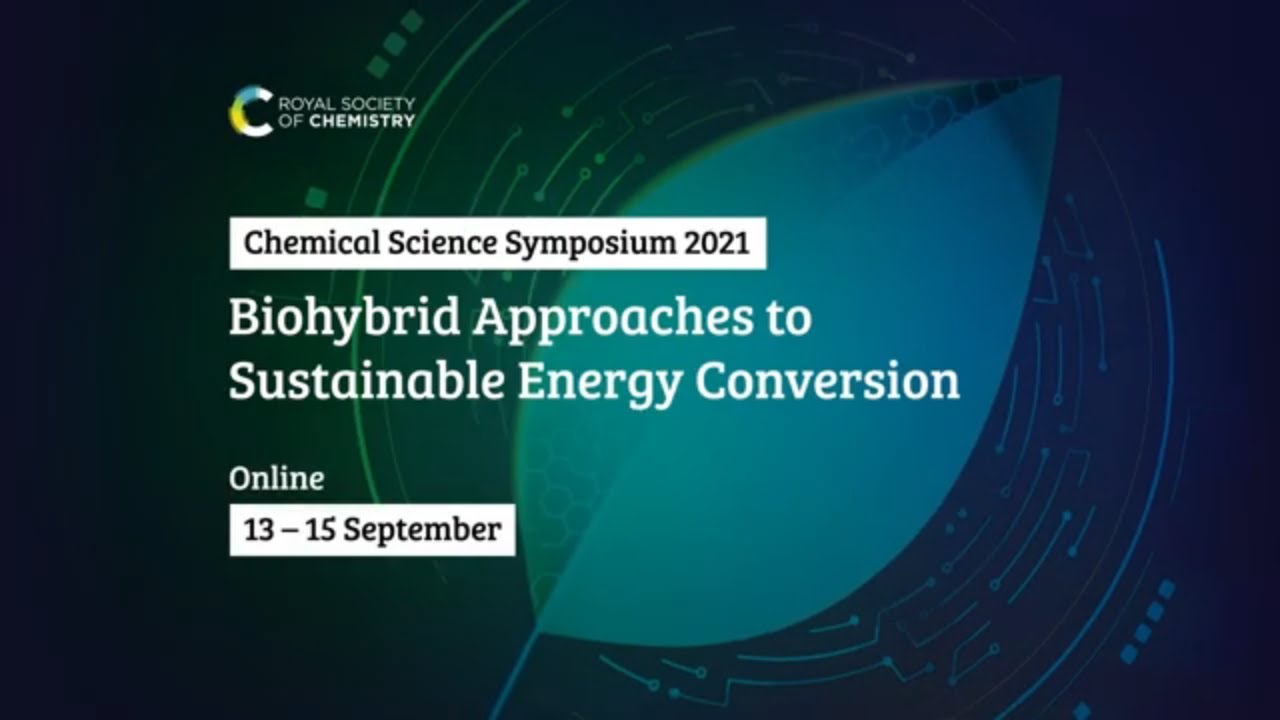 ROYAL SOCIETY OF CHEMISTRY

Chemical Science Symposium 2021

Biohybrid Approaches to Sustainable Energy Conversion

Online

13 – 15 September